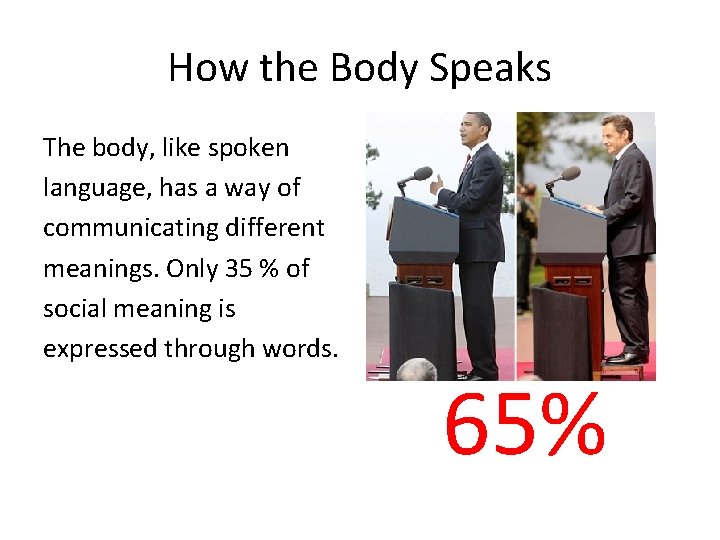 How the Body Speaks

The body, like spoken language, has a way of communicating different meanings. Only 35 % of social meaning is expressed through words.

65%